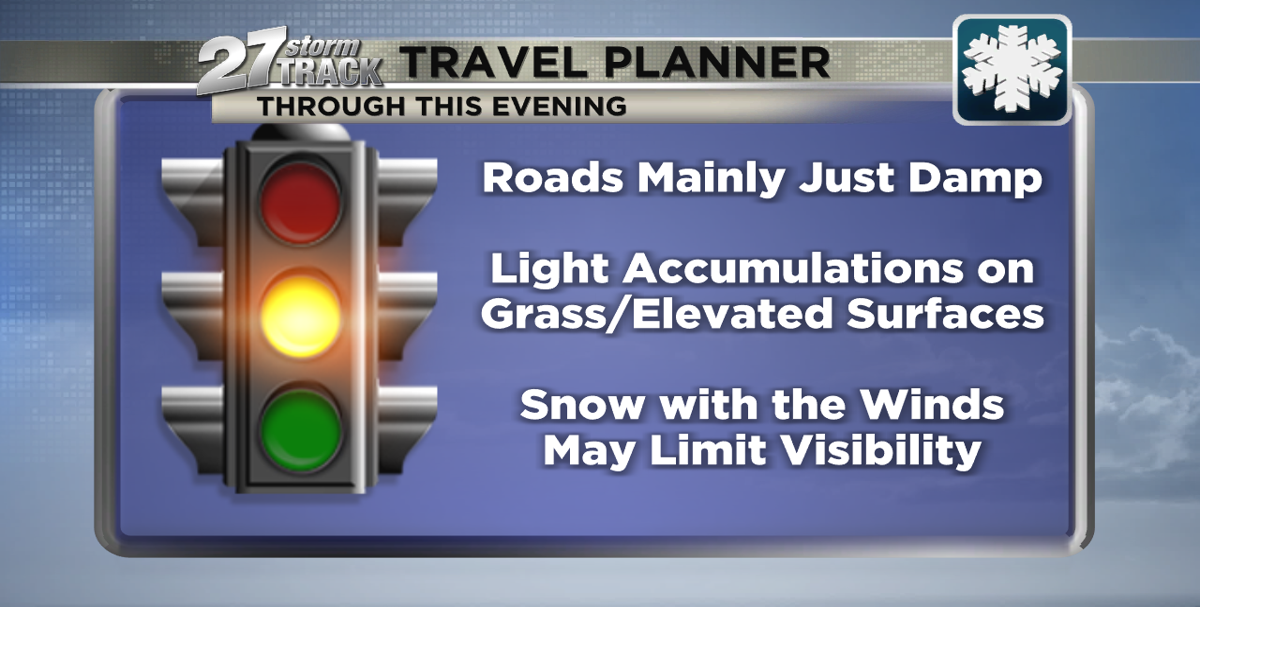 27 storm TRACK TRAVEL PLANNER
THROUGH THIS EVENING

Roads Mainly Just Damp

Light Accumulations on Grass/Elevated Surfaces

Snow with the Winds May Limit Visibility